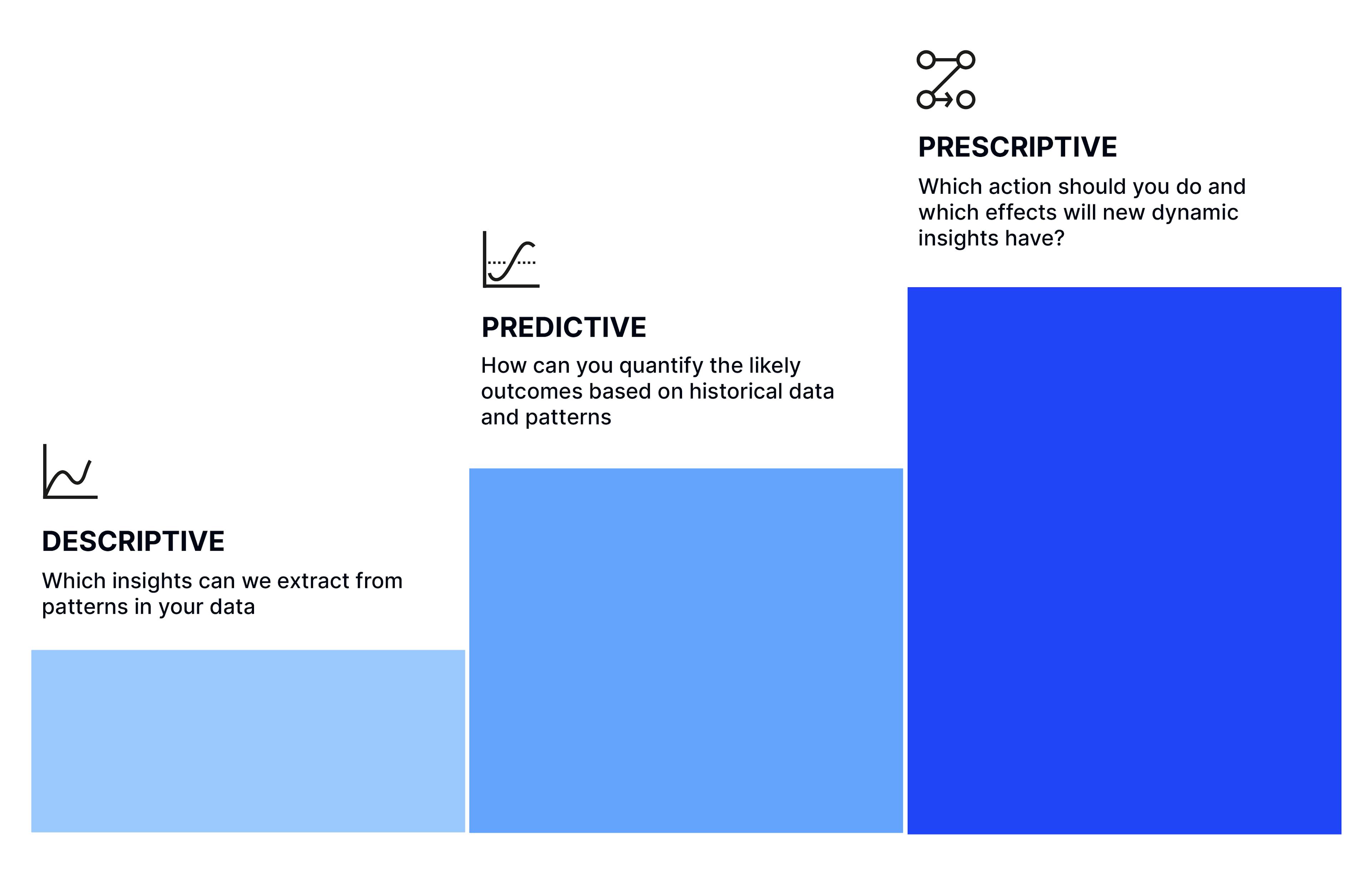 DESCRIPTIVE

Which insights can we extract from patterns in your data

PREDICTIVE

How can you quantify the likely outcomes based on historical data and patterns

PRESCRIPTIVE

Which action should you do and which effects will new dynamic insights have?